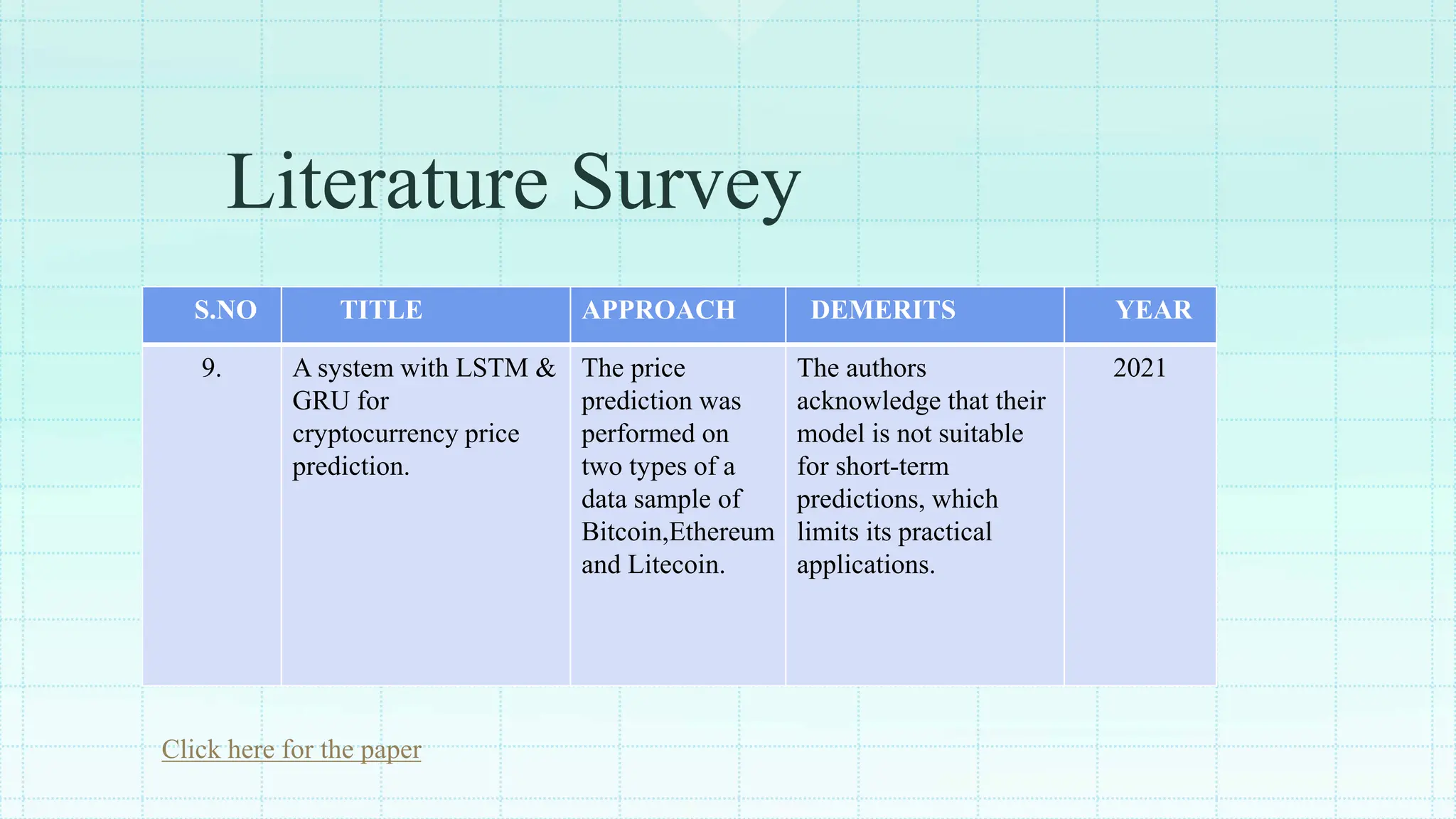 Literature Survey

| S.NO | TITLE | APPROACH | DEMERITS | YEAR |
|---|---|---|---|---|
| 9. | A system with LSTM & GRU for cryptocurrency price prediction. | The price prediction was performed on two types of a data sample of Bitcoin,Ethereum and Litecoin. | The authors acknowledge that their model is not suitable for short-term predictions, which limits its practical applications. | 2021 |

Click here for the paper